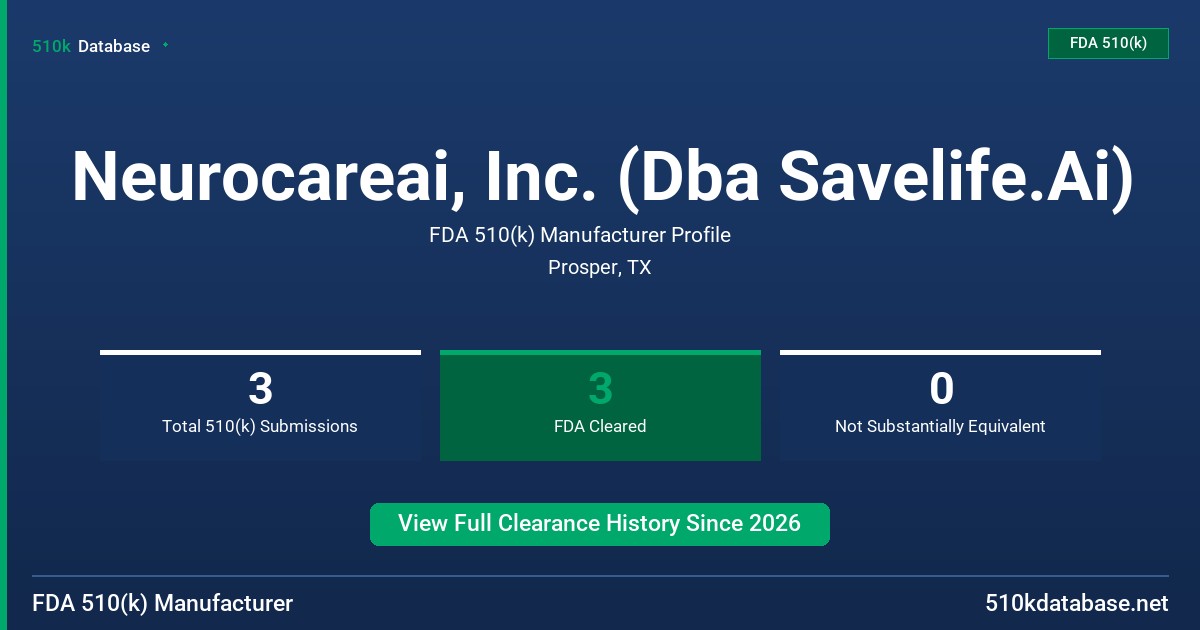 510k Database

FDA 510(k)

Neurocareai, Inc. (Dba Savelife.Ai)

FDA 510(k) Manufacturer Profile

Prosper, TX

3
Total 510(k) Submissions

3
FDA Cleared

0
Not Substantially Equivalent

View Full Clearance History Since 2026

FDA 510(k) Manufacturer

510kdatabase.net